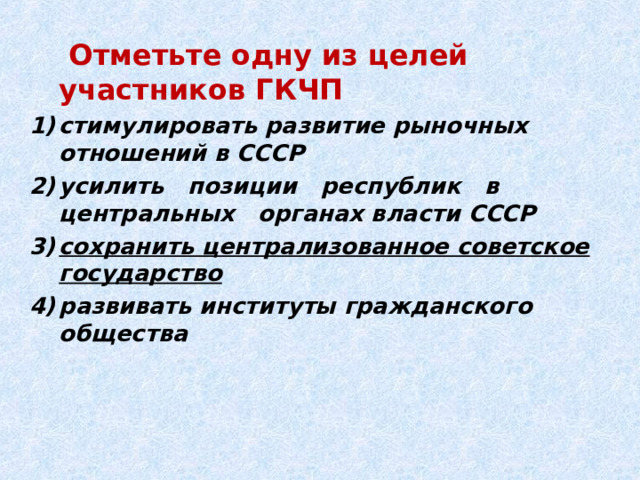 Отметьте одну из целей участников ГКЧП

1) стимулировать развитие рыночных отношений в СССР
2) усилить позиции республик в центральных органах власти СССР
3) сохранить централизованное советское государство
4) развивать институты гражданского общества